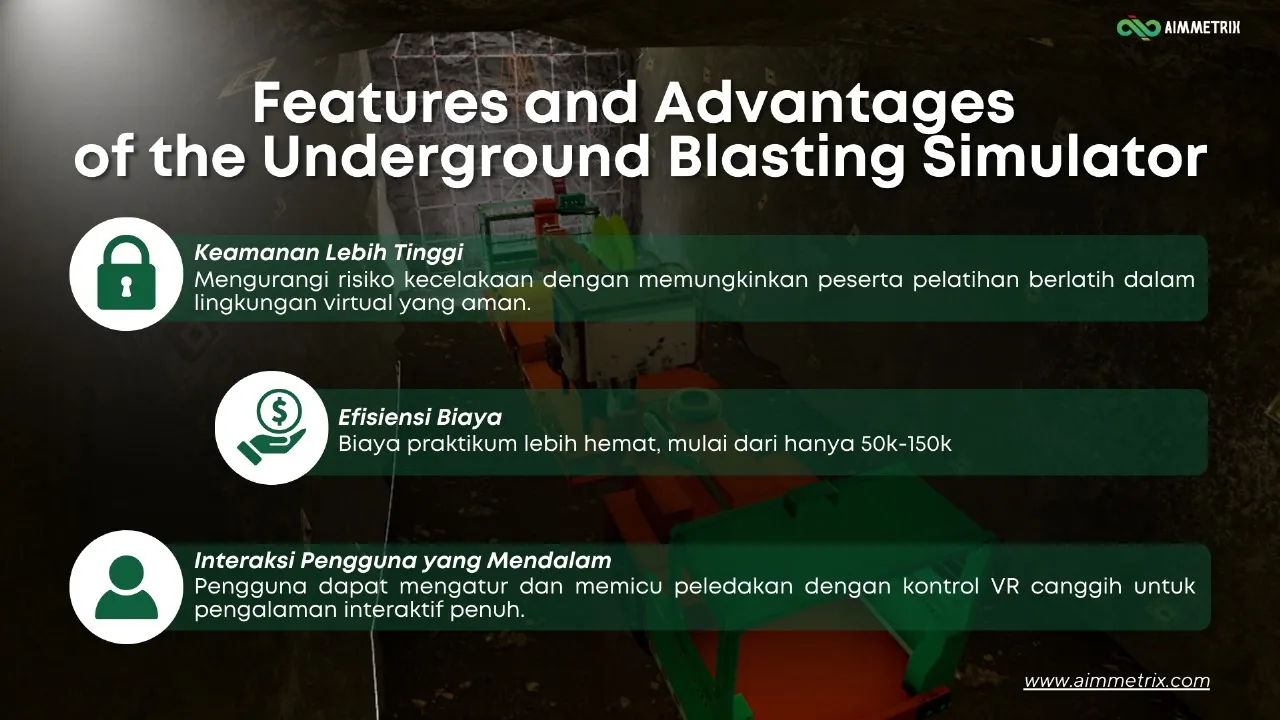 AIMMETRIX

Features and Advantages of the Underground Blasting Simulator

Keamanan Lebih Tinggi
Mengurangi risiko kecelakaan dengan memungkinkan peserta pelatihan berlatih dalam lingkungan virtual yang aman.

Efisiensi Biaya
Biaya praktikum lebih hemat, mulai dari hanya 50k-150k

Interaksi Pengguna yang Mendalam
Pengguna dapat mengatur dan memicu peledakan dengan kontrol VR canggih untuk pengalaman interaktif penuh.

www.aimmetrix.com